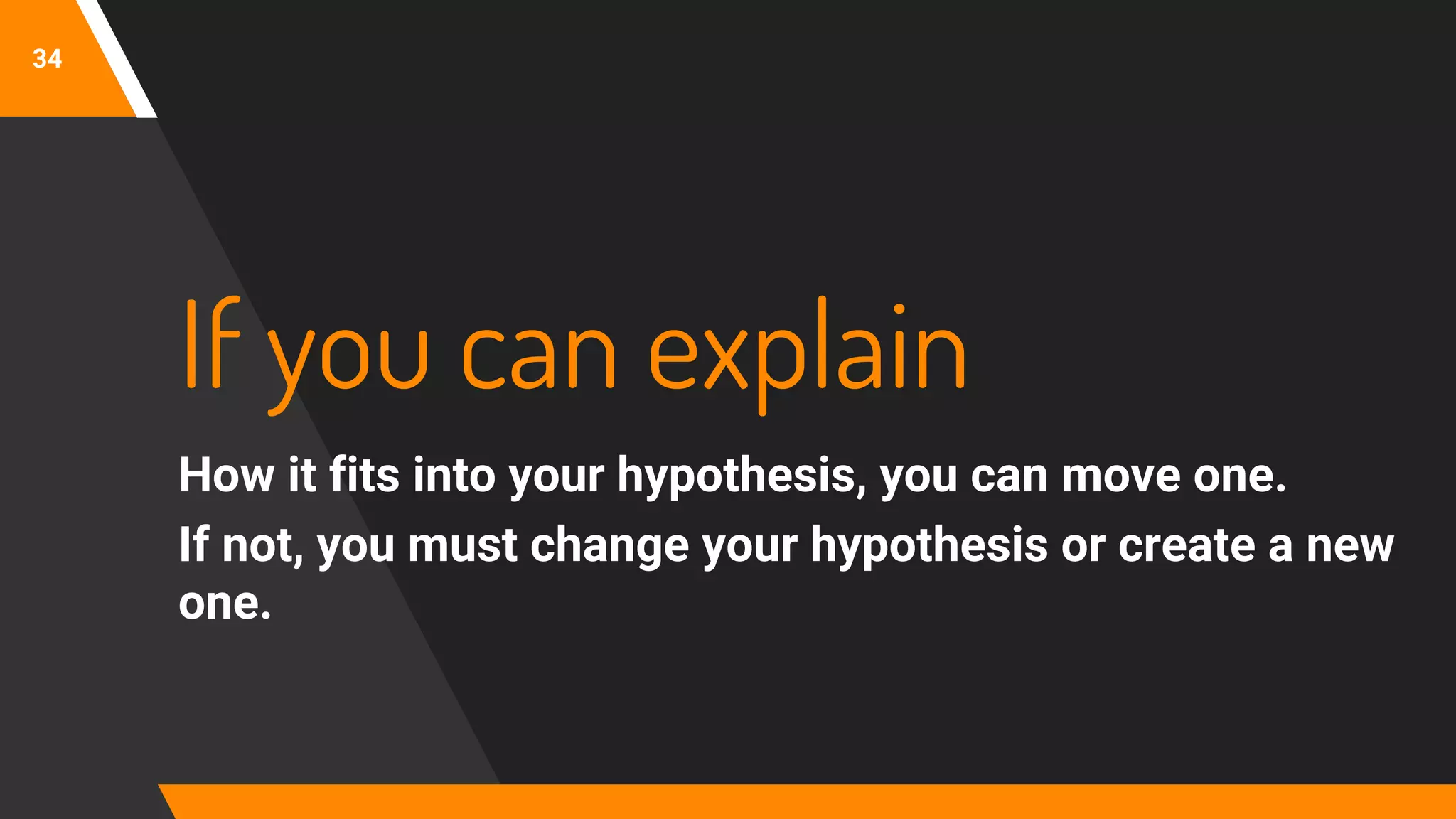 34

If you can explain

How it fits into your hypothesis, you can move one.

If not, you must change your hypothesis or create a new one.